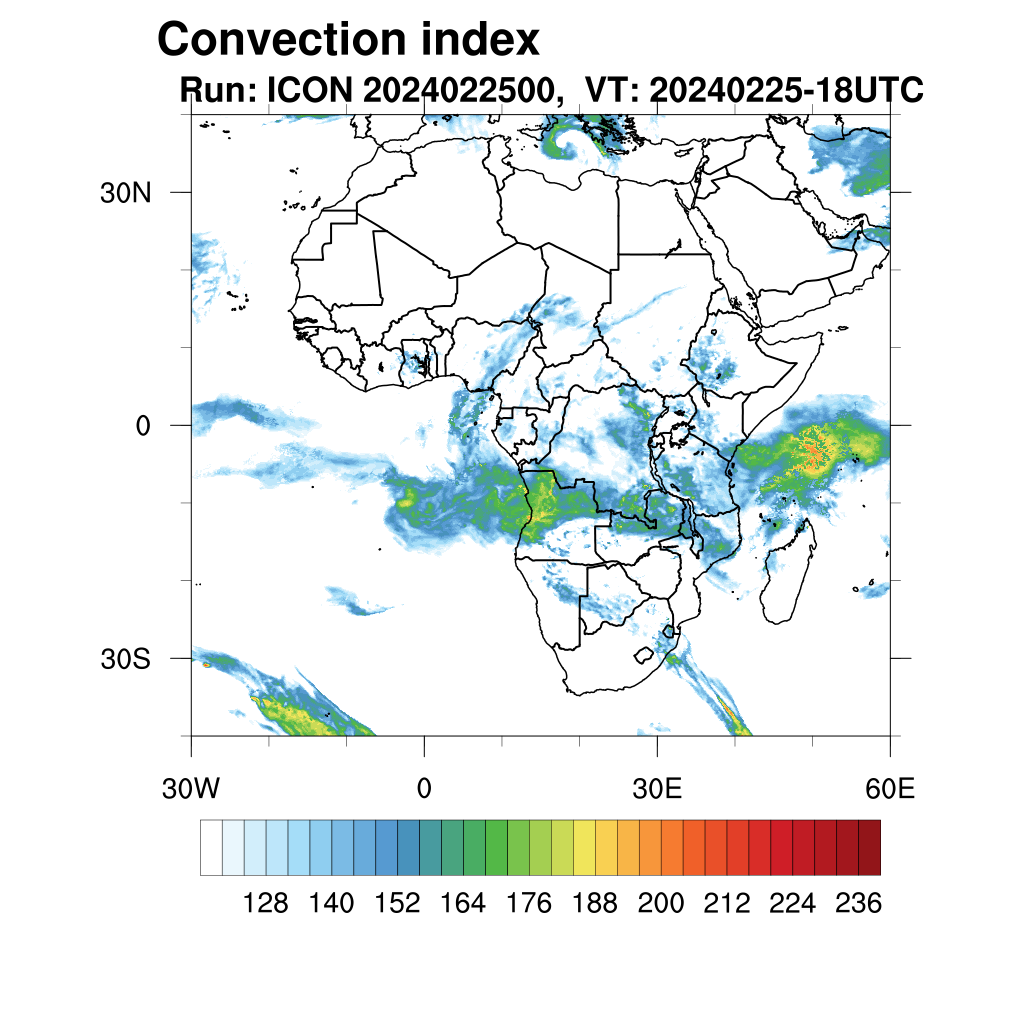 Convection index
Run: ICON 2024022500, VT: 20240225-18UTC

30N
0
30S

30W
0
30E
60E

128 140 152 164 176 188 200 212 224 236